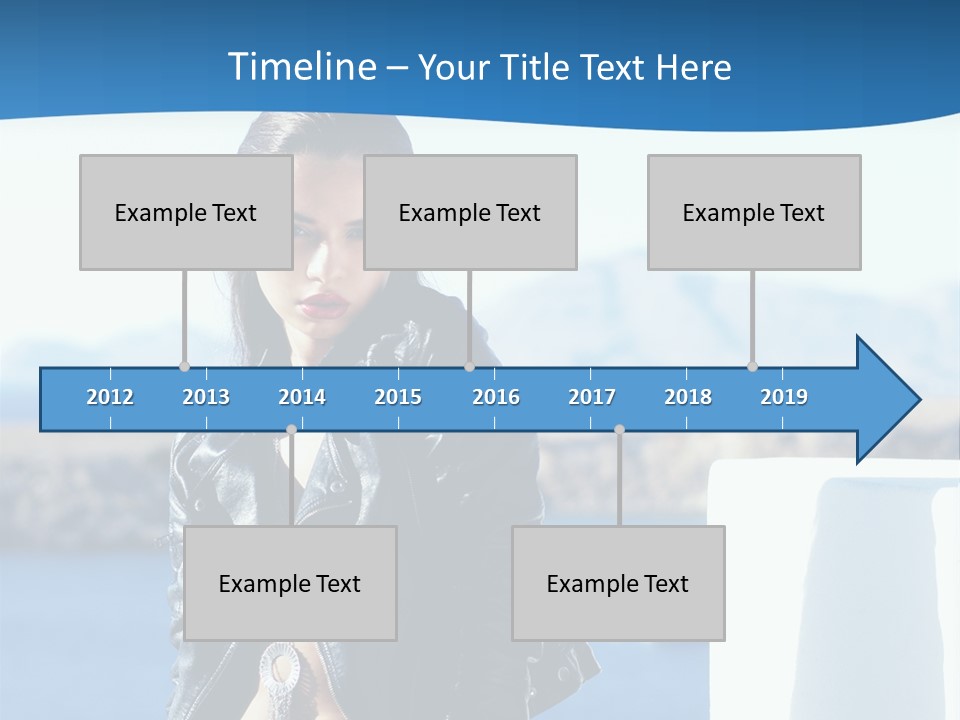 Timeline – Your Title Text Here

Example Text

Example Text

Example Text

2012 2013 2014 2015 2016 2017 2018 2019

Example Text

Example Text